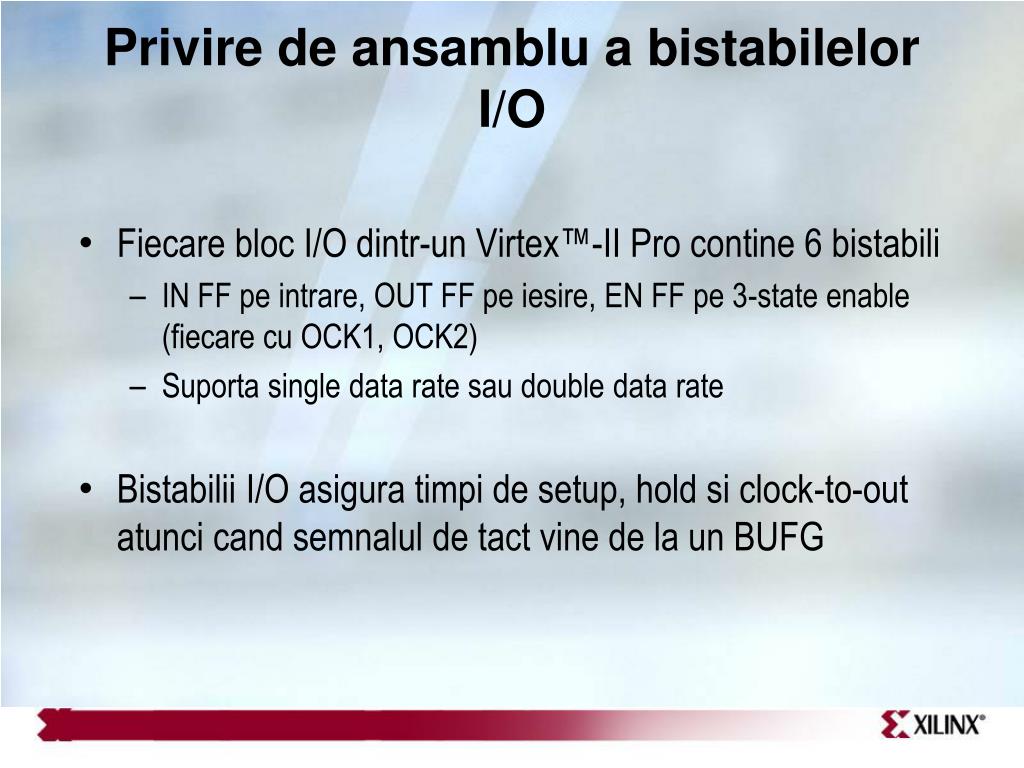 Privire de ansamblu a bistabilelor I/O

• Fiecare bloc I/O dintr-un Virtex™-II Pro contine 6 bistabili
– IN FF pe intrare, OUT FF pe iesire, EN FF pe 3-state enable (fiecare cu OCK1, OCK2)
– Suporta single data rate sau double data rate

• Bistabilii I/O asigura timpi de setup, hold si clock-to-out atunci cand semnalul de tact vine de la un BUFG

XILINX®